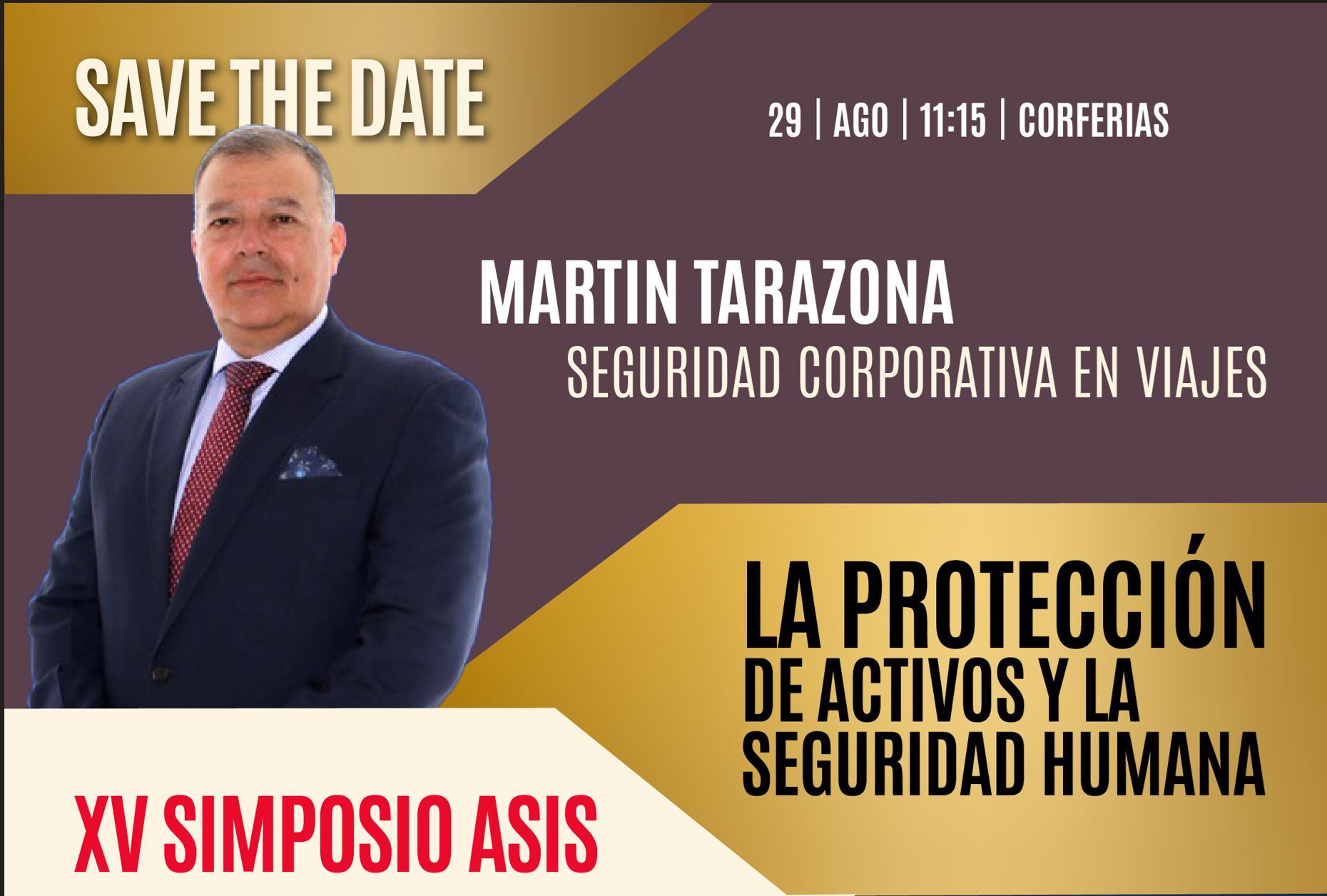 SAVE THE DATE

29 | AGO | 11:15 | CORFERIAS

MARTIN TARAZONA
SEGURIDAD CORPORATIVA EN VIAJES

LA PROTECCIÓN DE ACTIVOS Y LA SEGURIDAD HUMANA

XV SIMPOSIO ASIS